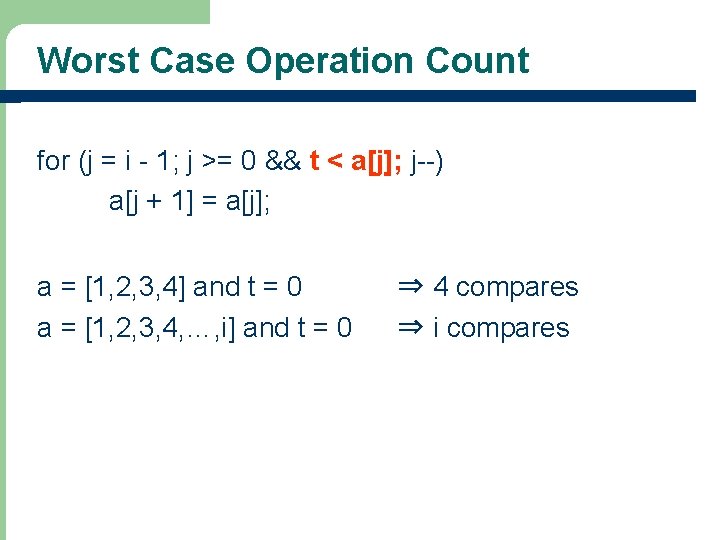 Worst Case Operation Count

for (j = i - 1; j >= 0 && t < a[j]; j--)
a[j + 1] = a[j];

a = [1,2,3,4] and t = 0 ⇒ 4 compares
a = [1,2,3,4,…,i] and t = 0 ⇒ i compares